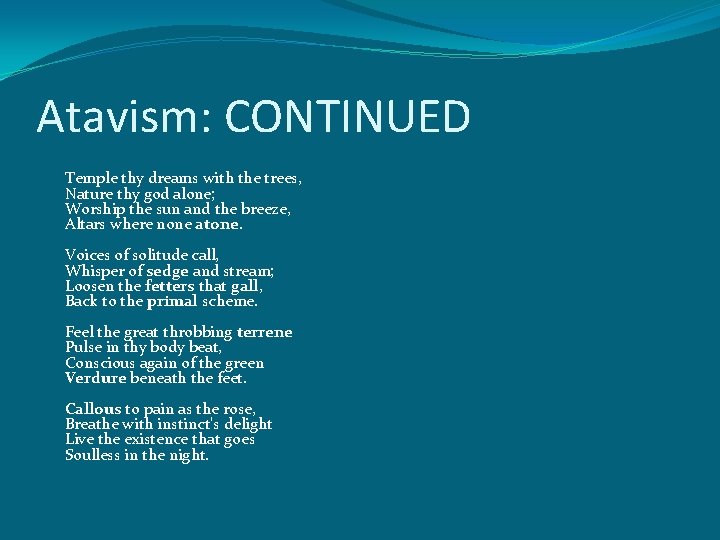 Atavism: CONTINUED

Temple thy dreams with the trees,
Nature thy god alone;
Worship the sun and the breeze,
Altars where none atone.

Voices of solitude call,
Whisper of sedge and stream;
Loosen the fetters that gall,
Back to the primal scheme.

Feel the great throbbing terrene
Pulse in thy body beat,
Conscious again of the green
Verdure beneath the feet.

Callous to pain as the rose,
Breathe with instinct's delight
Live the existence that goes
Soulless in the night.